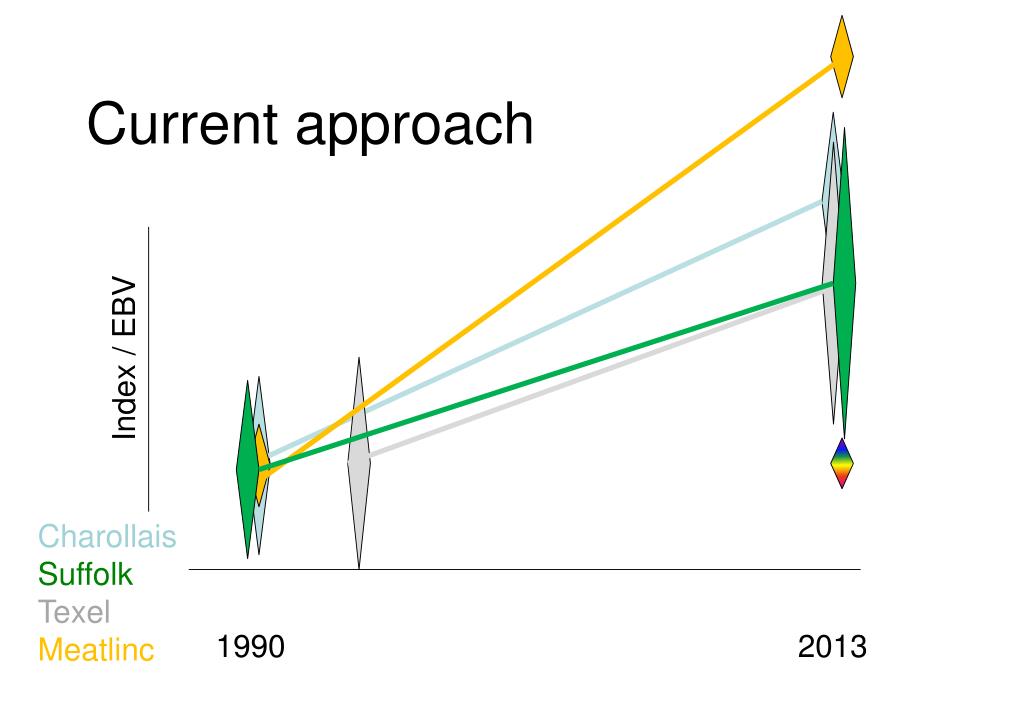 Current approach

Index / EBV

Charollais
Suffolk
Texel
Meatlinc

1990

2013